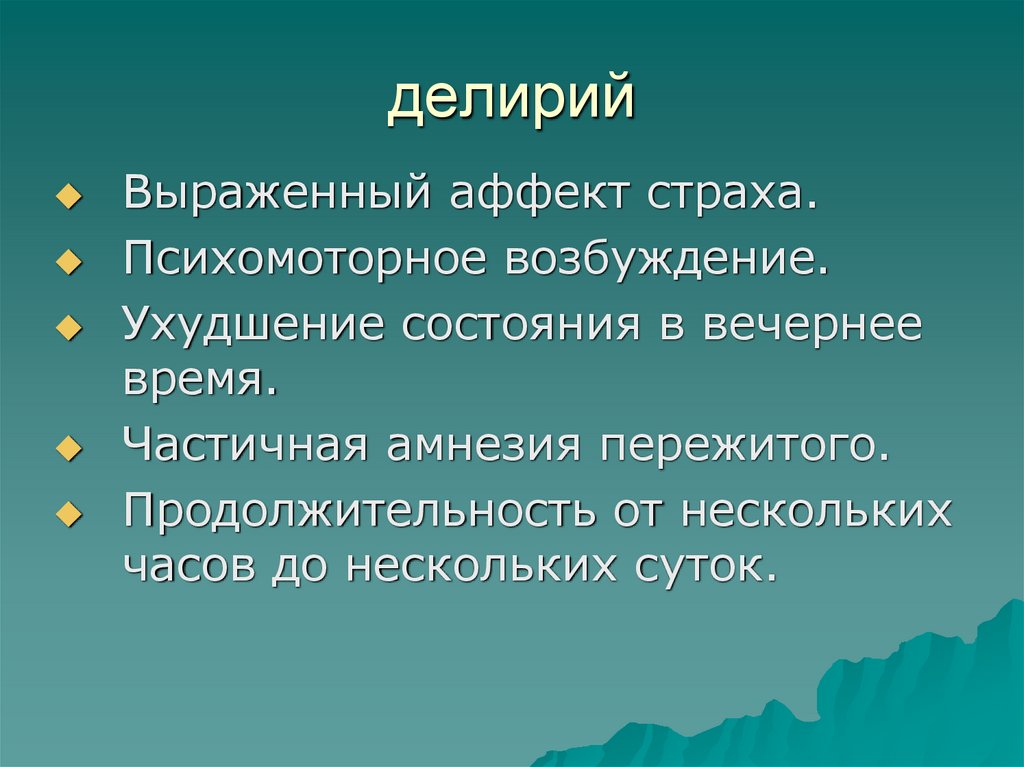 делирий

Выраженный аффект страха.

Психомоторное возбуждение.

Ухудшение состояния в вечернее время.

Частичная амнезия пережитого.

Продолжительность от нескольких часов до нескольких суток.